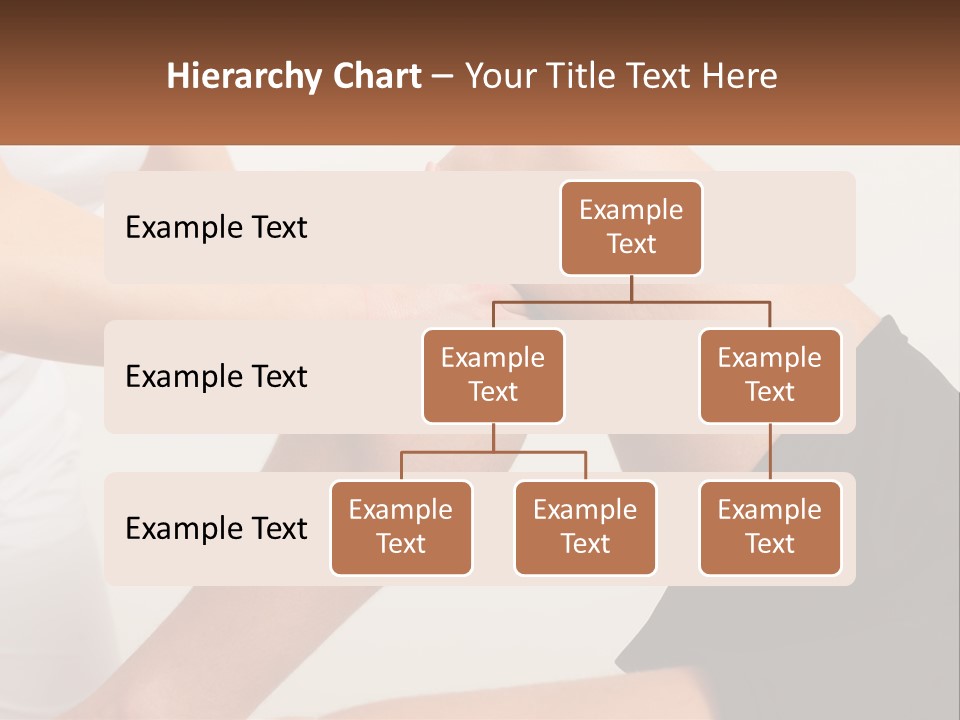 Hierarchy Chart – Your Title Text Here

Example Text

Example Text

Example Text

Example Text

Example Text

Example Text

Example Text

Example Text

Example Text